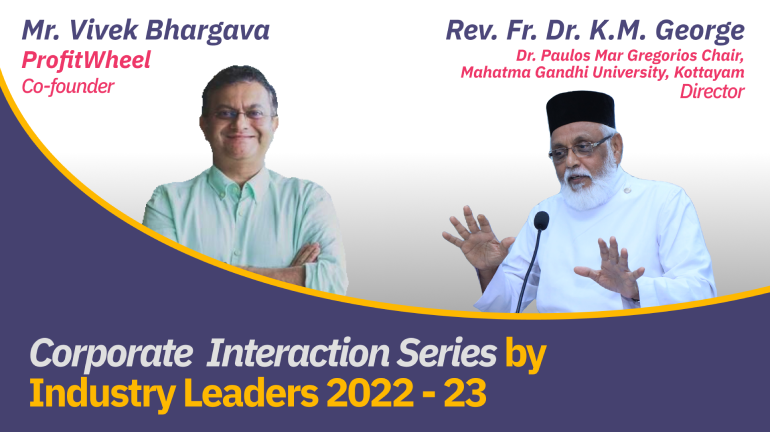 Mr. Vivek Bhargava
ProfitWheel
Co-founder

Rev. Fr. Dr. K.M. George
Dr. Paulos Mar Gregorios Chair, Mahatma Gandhi University, Kottayam
Director

Corporate Interaction Series by Industry Leaders 2022 - 23